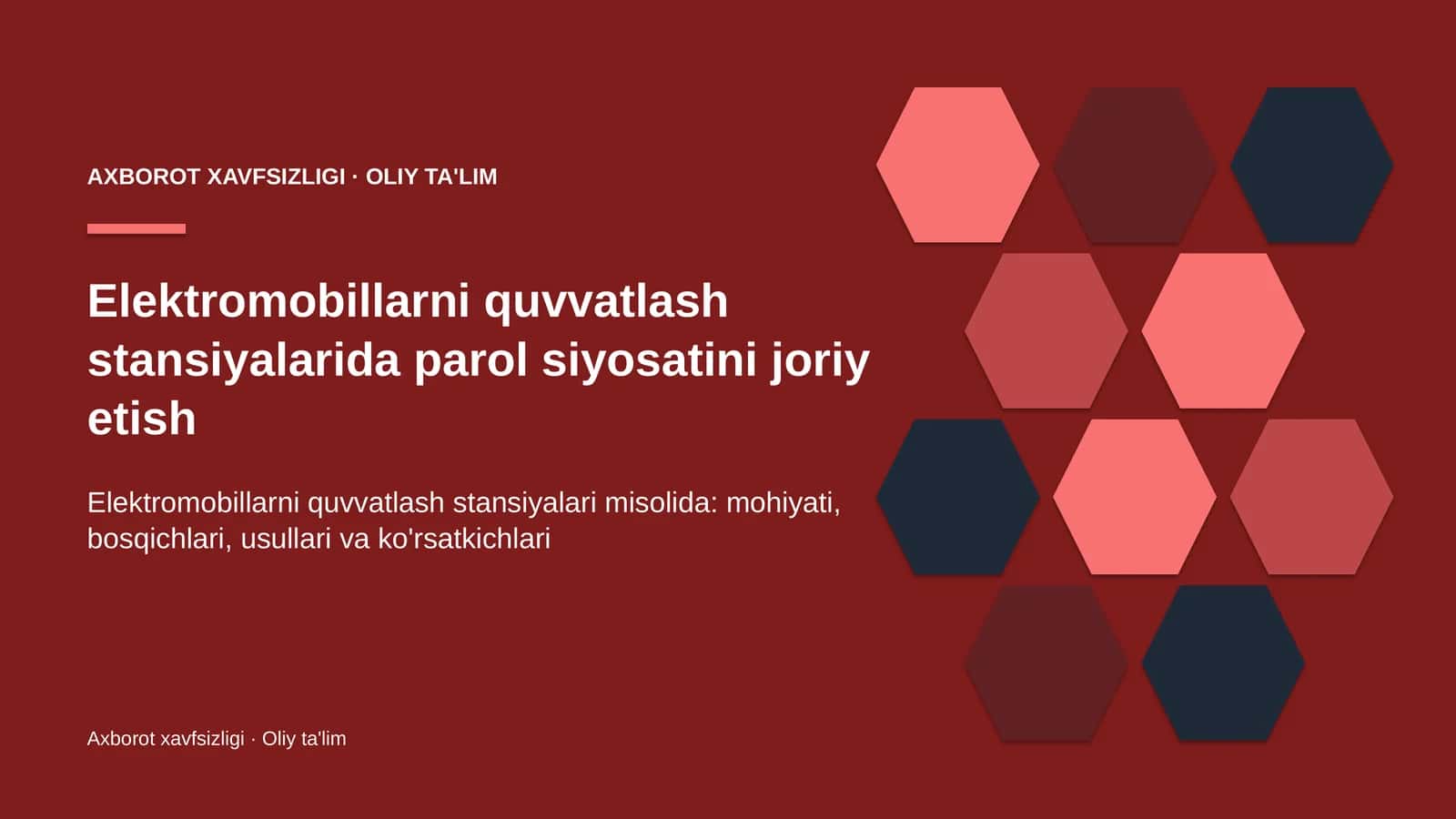 AXBOROT XAVFSIZLIGI · OLIY TA'LIM

Elektromobillarni quvvatlash stansiyalarida parol siyosatini joriy etish

Elektromobillarni quvvatlash stansiyalari misolida: mohiyati, bosqichlari, usullari va ko'rsatkichlari

Axborot xavfsizligi · Oliy ta'lim